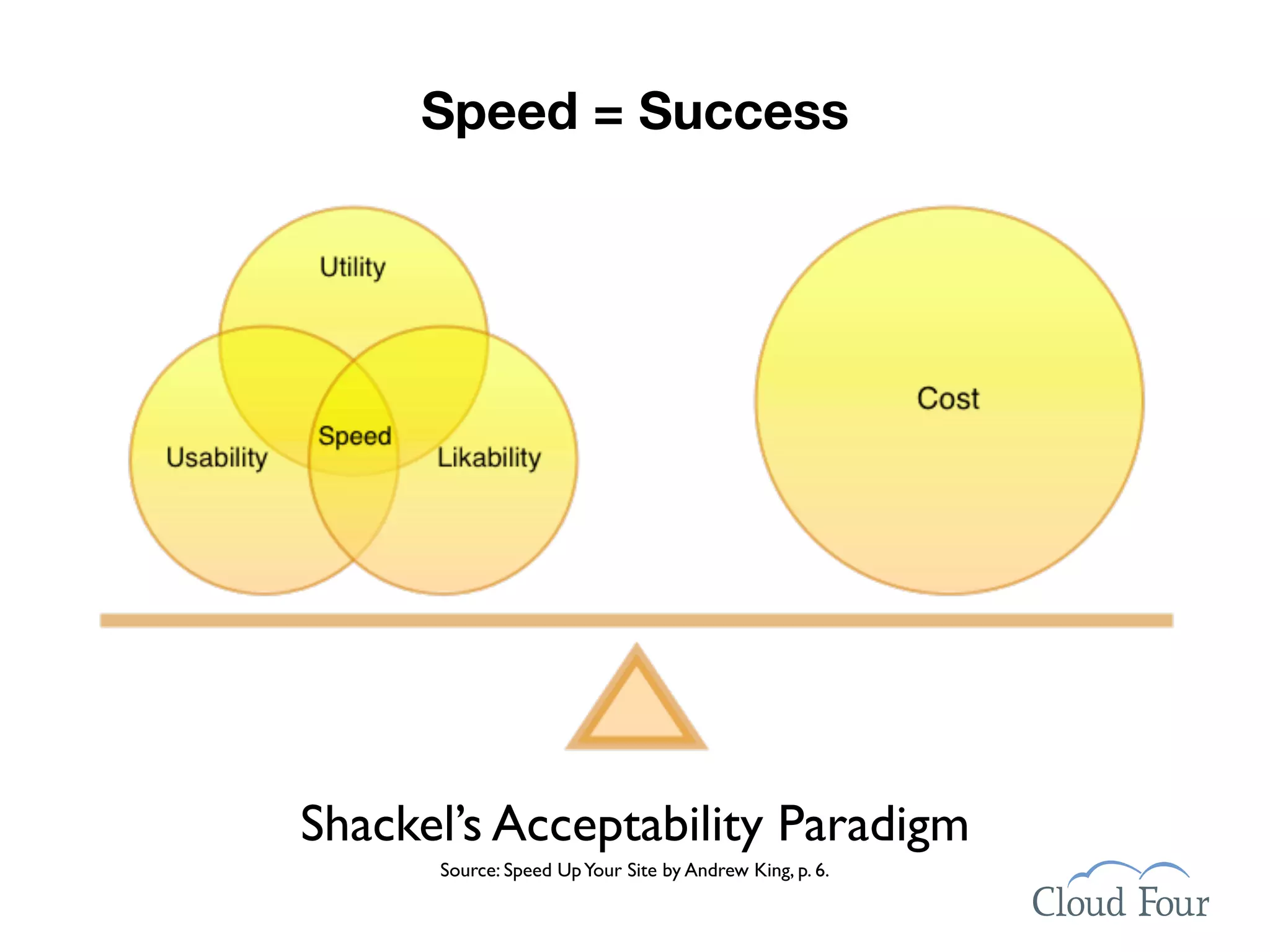 Speed = Success

Utility

Usability

Speed

Likability

Cost

Shackel's Acceptability Paradigm

Source: Speed Up Your Site by Andrew King, p. 6.

Cloud Four